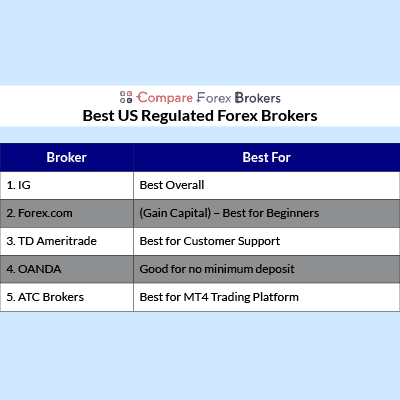 Compare Forex Brokers

Best US Regulated Forex Brokers

| Broker | Best For |
|---|---|
| 1. IG | Best Overall |
| 2. Forex.com | (Gain Capital) – Best for Beginners |
| 3. TD Ameritrade | Best for Customer Support |
| 4. OANDA | Good for no minimum deposit |
| 5. ATC Brokers | Best for MT4 Trading Platform |